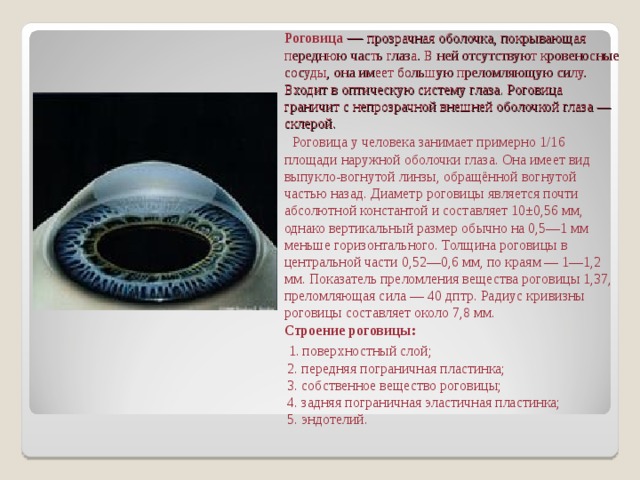 Роговица — прозрачная оболочка, покрывающая переднюю часть глаза. В ней отсутствуют кровеносные сосуды, она имеет большую преломляющую силу. Входит в оптическую систему глаза. Роговица граничит с непрозрачной внешней оболочкой глаза — склерой.

Роговица у человека занимает примерно 1/16 площади наружной оболочки глаза. Она имеет вид выпукло-вогнутой линзы, обращённой вогнутой частью назад. Диаметр роговицы является почти абсолютной константой и составляет 10±0,56 мм, однако вертикальный размер обычно на 0,5—1 мм меньше горизонтального. Толщина роговицы в центральной части 0,52—0,6 мм, по краям — 1—1,2 мм. Показатель преломления вещества роговицы 1,37, преломляющая сила — 40 дптр. Радиус кривизны роговицы составляет около 7,8 мм.

Строение роговицы:

1. поверхностный слой;
2. передняя пограничная пластинка;
3. собственное вещество роговицы;
4. задняя пограничная эластичная пластинка;
5. эндотелий.